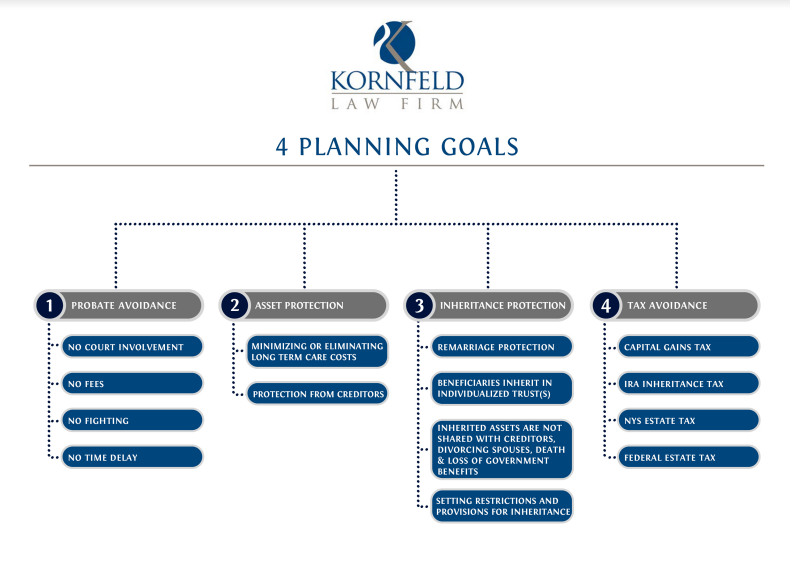 KORNFELD
LAW FIRM

4 PLANNING GOALS

1 PROBATE AVOIDANCE

NO COURT INVOLVEMENT

NO FEES

NO FIGHTING

NO TIME DELAY

2 ASSET PROTECTION

MINIMIZING OR ELIMINATING LONG TERM CARE COSTS

PROTECTION FROM CREDITORS

3 INHERITANCE PROTECTION

REMARRIAGE PROTECTION

BENEFICIARIES INHERIT IN INDIVIDUALIZED TRUST(S)

INHERITED ASSETS ARE NOT SHARED WITH CREDITORS, DIVORCING SPOUSES, DEATH & LOSS OF GOVERNMENT BENEFITS

SETTING RESTRICTIONS AND PROVISIONS FOR INHERITANCE

4 TAX AVOIDANCE

CAPITAL GAINS TAX

IRA INHERITANCE TAX

NYS ESTATE TAX

FEDERAL ESTATE TAX